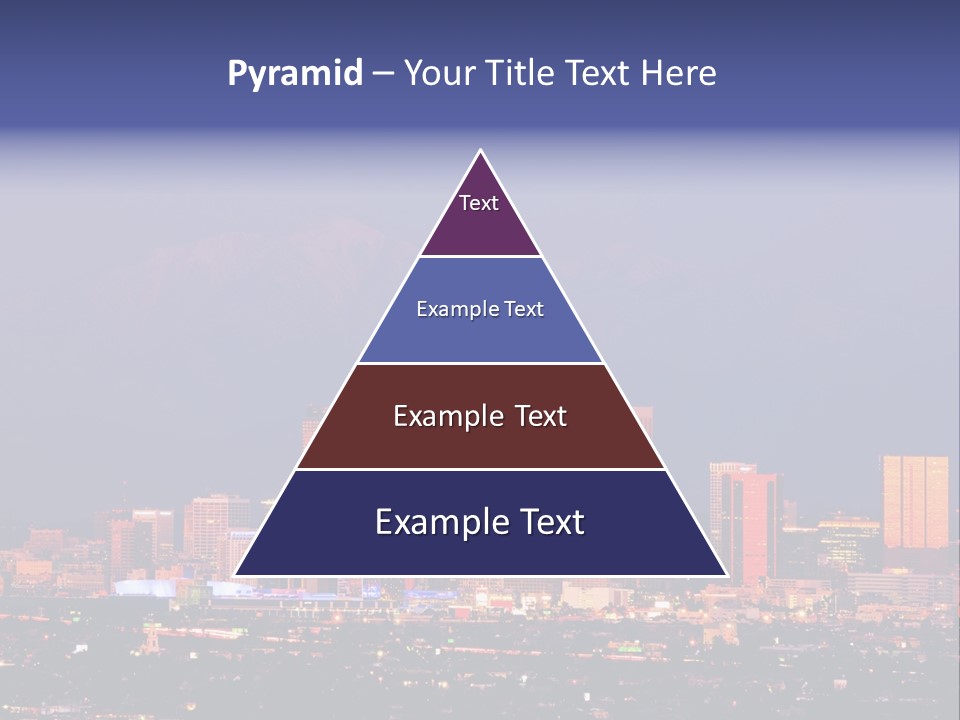 Pyramid – Your Title Text Here

Text

Example Text

Example Text

Example Text